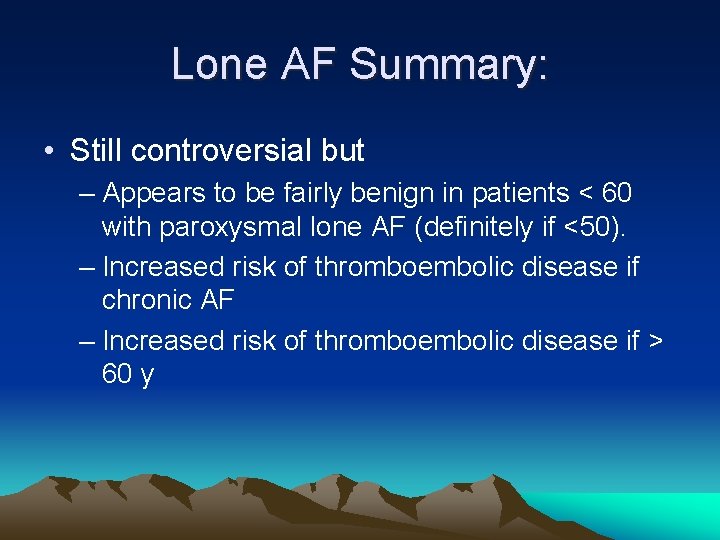 Lone AF Summary:

• Still controversial but
– Appears to be fairly benign in patients < 60 with paroxysmal lone AF (definitely if <50).
– Increased risk of thromboembolic disease if chronic AF
– Increased risk of thromboembolic disease if > 60 y